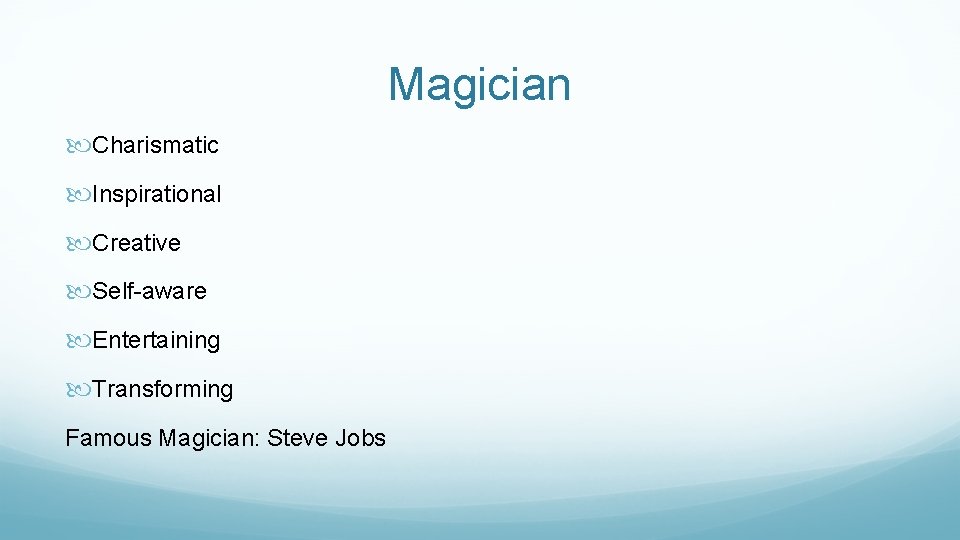 Magician

Charismatic

Inspirational

Creative

Self-aware

Entertaining

Transforming

Famous Magician: Steve Jobs